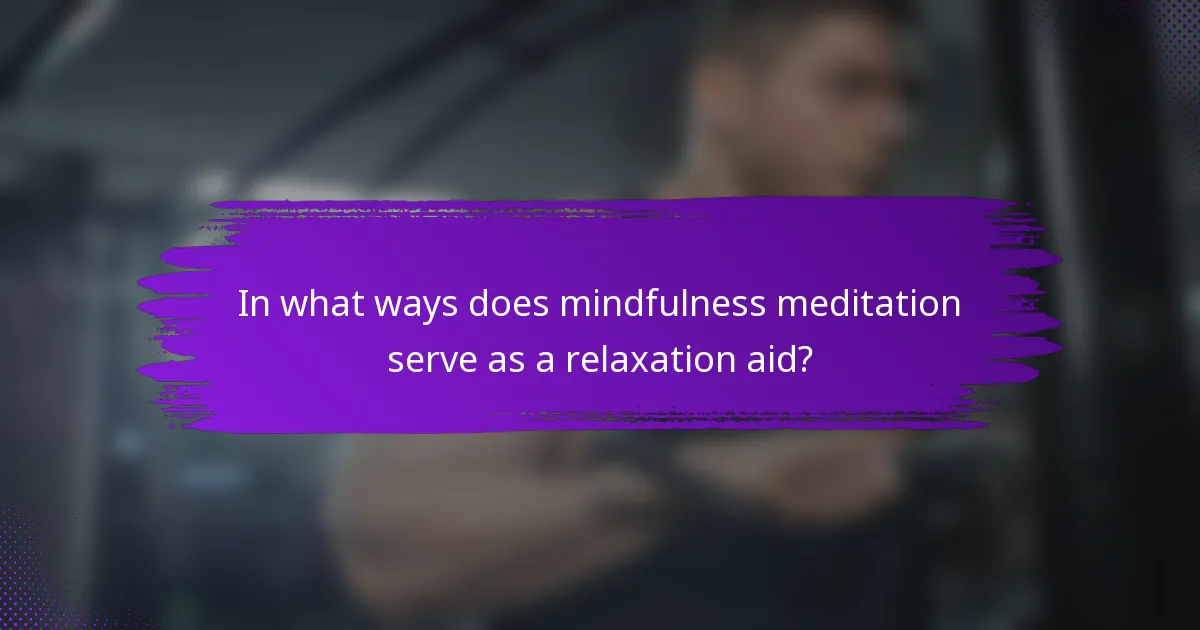 In what ways does mindfulness meditation serve as a relaxation aid?